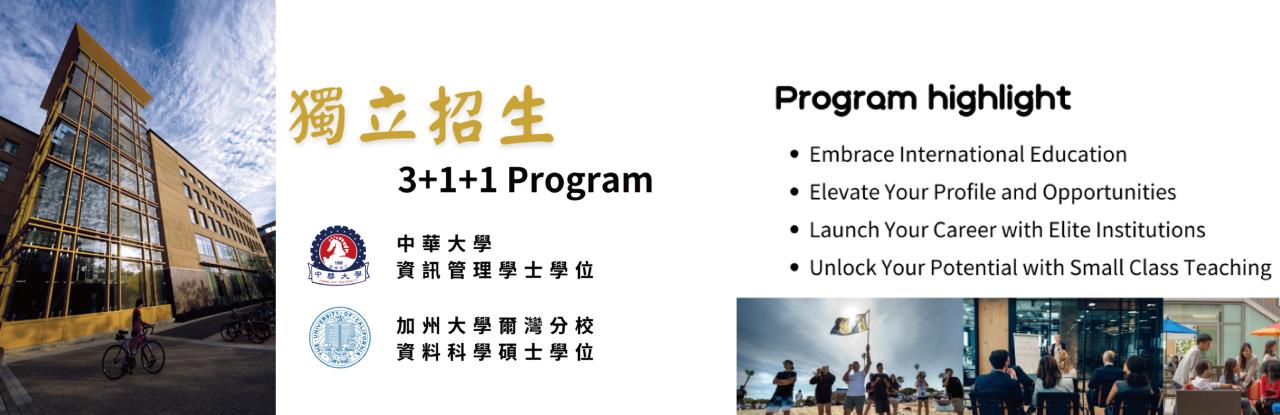 獨立招生

3+1+1 Program

中華大學
資訊管理學士學位

加州大學爾灣分校
資料科學碩士學位

Program highlight

• Embrace International Education
• Elevate Your Profile and Opportunities
• Launch Your Career with Elite Institutions
• Unlock Your Potential with Small Class Teaching